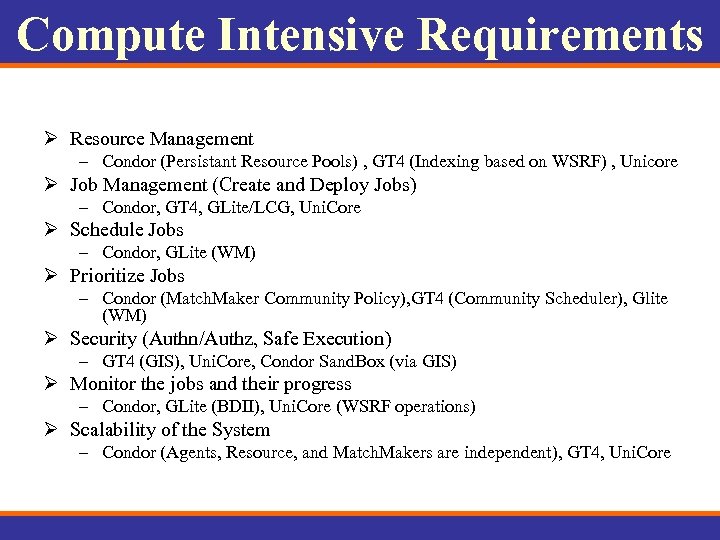 Compute Intensive Requirements

➢ Resource Management
– Condor (Persistant Resource Pools) , GT4 (Indexing based on WSRF) , Unicore

➢ Job Management (Create and Deploy Jobs)
– Condor, GT4, GLite/LCG, UniCore

➢ Schedule Jobs
– Condor, GLite (WM)

➢ Prioritize Jobs
– Condor (MatchMaker Community Policy),GT4 (Community Scheduler), Glite (WM)

➢ Security (Authn/Authz, Safe Execution)
– GT4 (GIS), UniCore, Condor SandBox (via GIS)

➢ Monitor the jobs and their progress
– Condor, GLite (BDII), UniCore (WSRF operations)

➢ Scalability of the System
– Condor (Agents, Resource, and MatchMakers are independent), GT4, UniCore